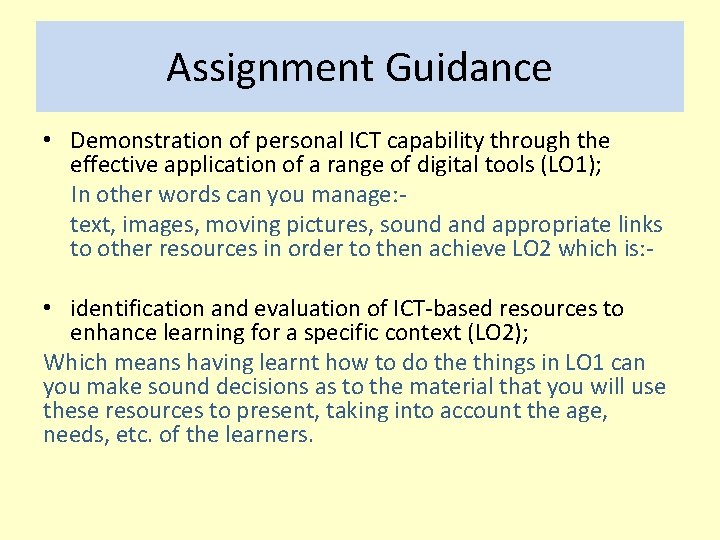 Assignment Guidance

• Demonstration of personal ICT capability through the effective application of a range of digital tools (LO1);

In other words can you manage:-

text, images, moving pictures, sound and appropriate links to other resources in order to then achieve LO2 which is:-

• identification and evaluation of ICT-based resources to enhance learning for a specific context (LO2);

Which means having learnt how to do the things in LO1 can you make sound decisions as to the material that you will use these resources to present, taking into account the age, needs, etc. of the learners.